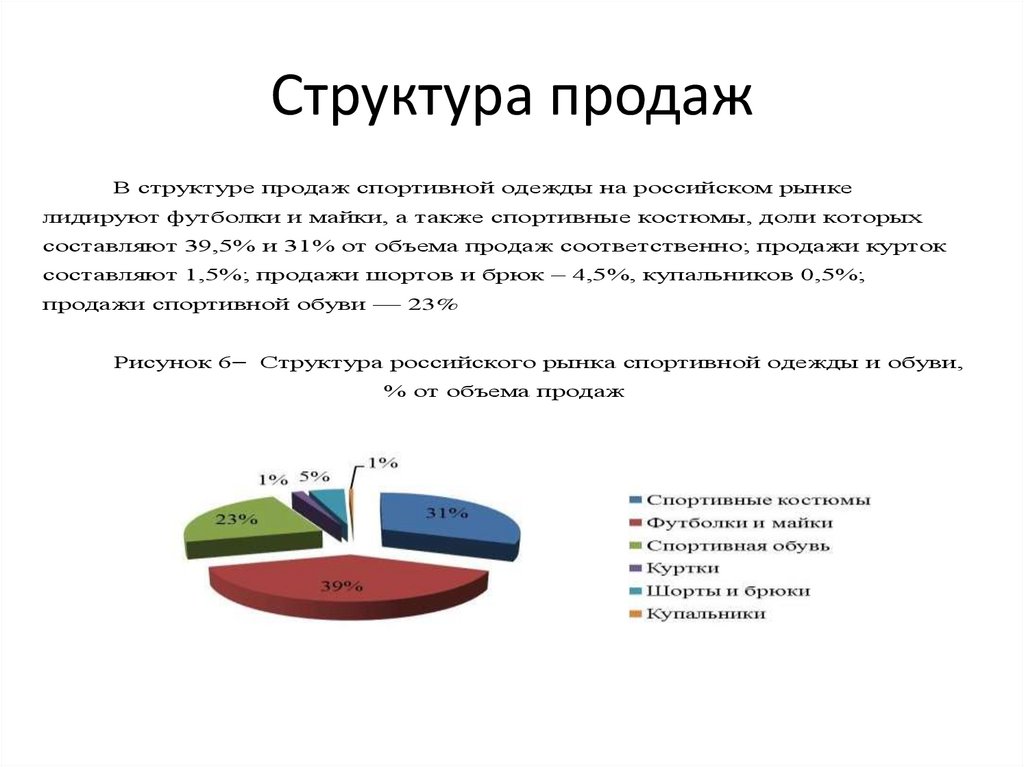 Структура продаж

В структуре продаж спортивной одежды на российском рынке лидируют футболки и майки, а также спортивные костюмы, доли которых составляют 39,5% и 31% от объема продаж соответственно; продажи курток составляют 1,5%; продажи шортов и брюк – 4,5%, купальников 0,5%; продажи спортивной обуви — 23%

Рисунок 6– Структура российского рынка спортивной одежды и обуви, % от объема продаж

1%
5%
1%
23%
31%
39%

Спортивные костюмы
Футболки и майки
Спортивная обувь
Куртки
Шорты и брюки
Купальники